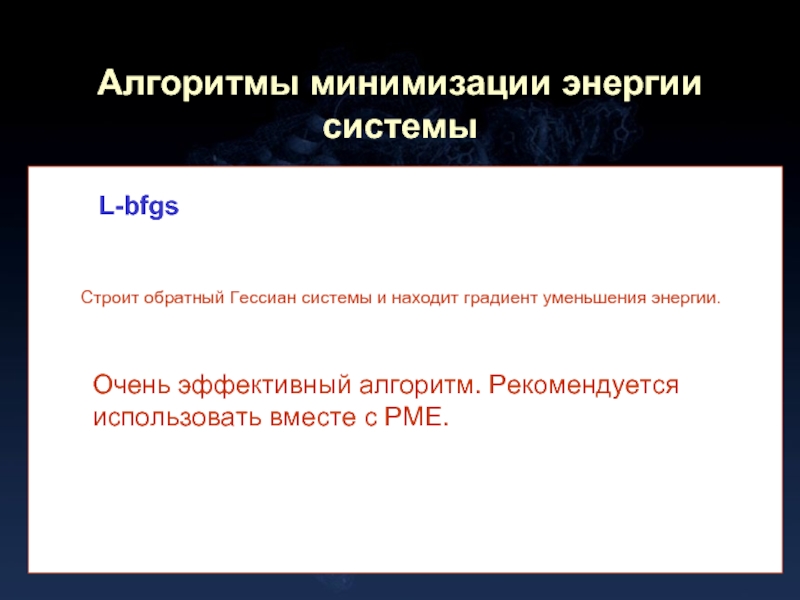 Алгоритмы минимизации энергии системы

L-bfgs

Строит обратный Гессиан системы и находит градиент уменьшения энергии.

Очень эффективный алгоритм. Рекомендуется использовать вместе с PME.